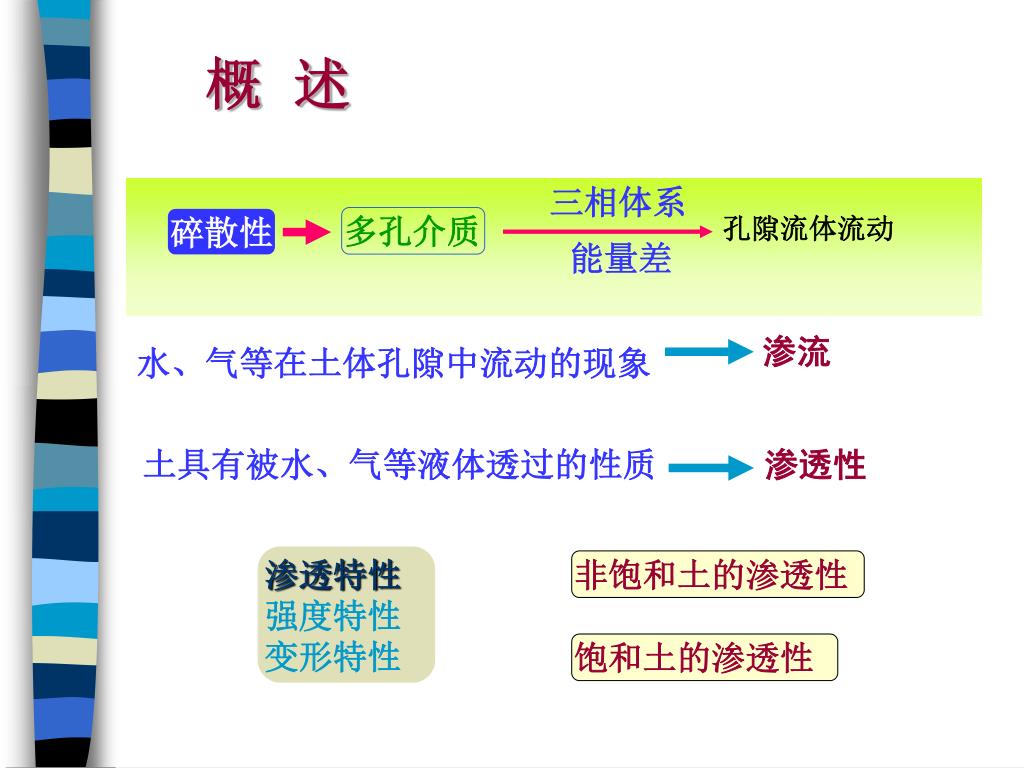 概 述

碎散性 多孔介质 三相体系 能量差 孔隙流体流动

水、气等在土体孔隙中流动的现象 渗流

土具有被水、气等液体透过的性质 渗透性

渗透特性
强度特性
变形特性

非饱和土的渗透性

饱和土的渗透性